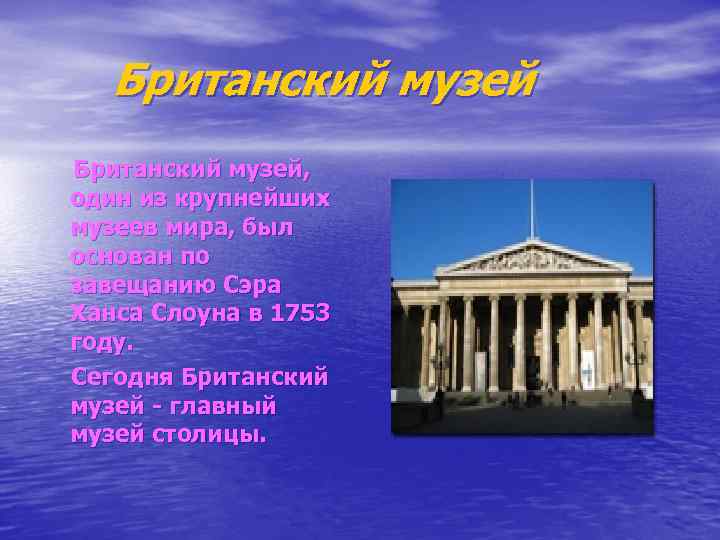 Британский музей

Британский музей, один из крупнейших музеев мира, был основан по завещанию Сэра Ханса Слоуна в 1753 году.

Сегодня Британский музей - главный музей столицы.